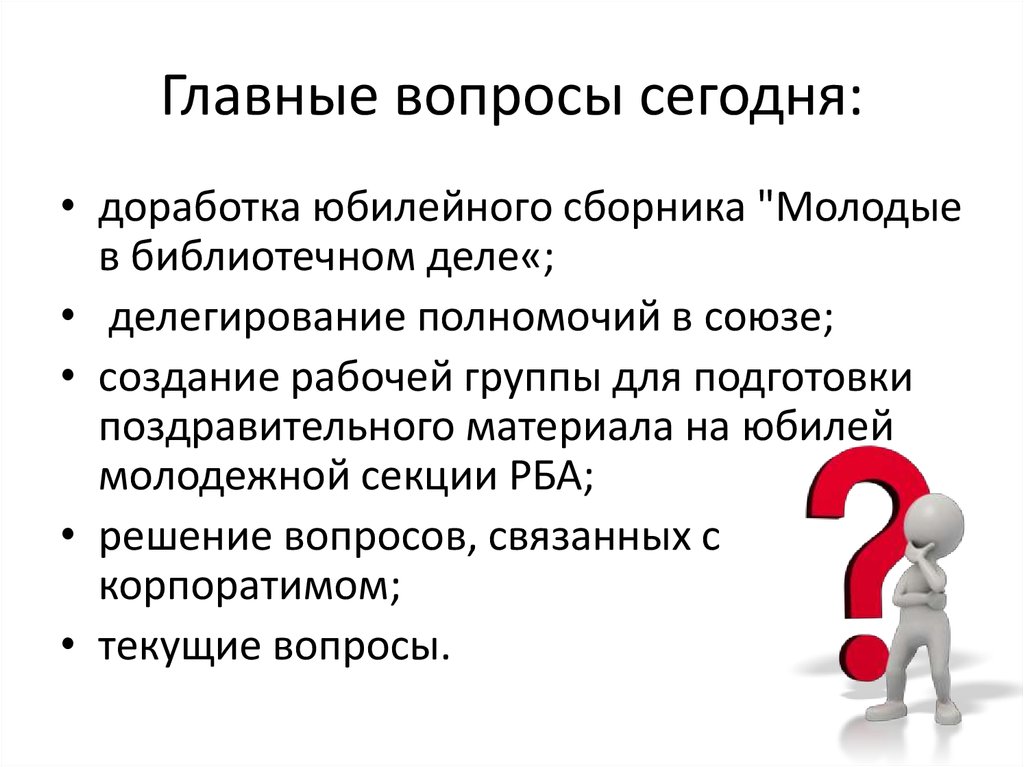 Главные вопросы сегодня:

• доработка юбилейного сборника "Молодые в библиотечном деле«;
• делегирование полномочий в союзе;
• создание рабочей группы для подготовки поздравительного материала на юбилей молодежной секции РБА;
• решение вопросов, связанных с корпоратимом;
• текущие вопросы.